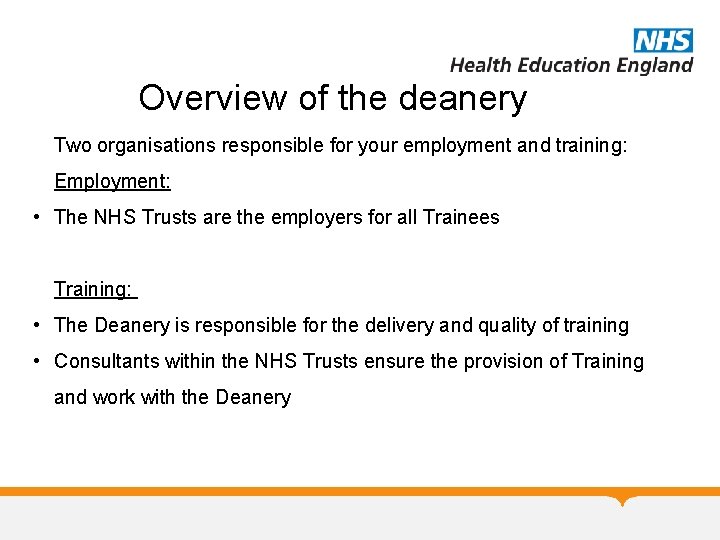 NHS
Health Education England

Overview of the deanery

Two organisations responsible for your employment and training:

Employment:

• The NHS Trusts are the employers for all Trainees

Training:

• The Deanery is responsible for the delivery and quality of training
• Consultants within the NHS Trusts ensure the provision of Training and work with the Deanery